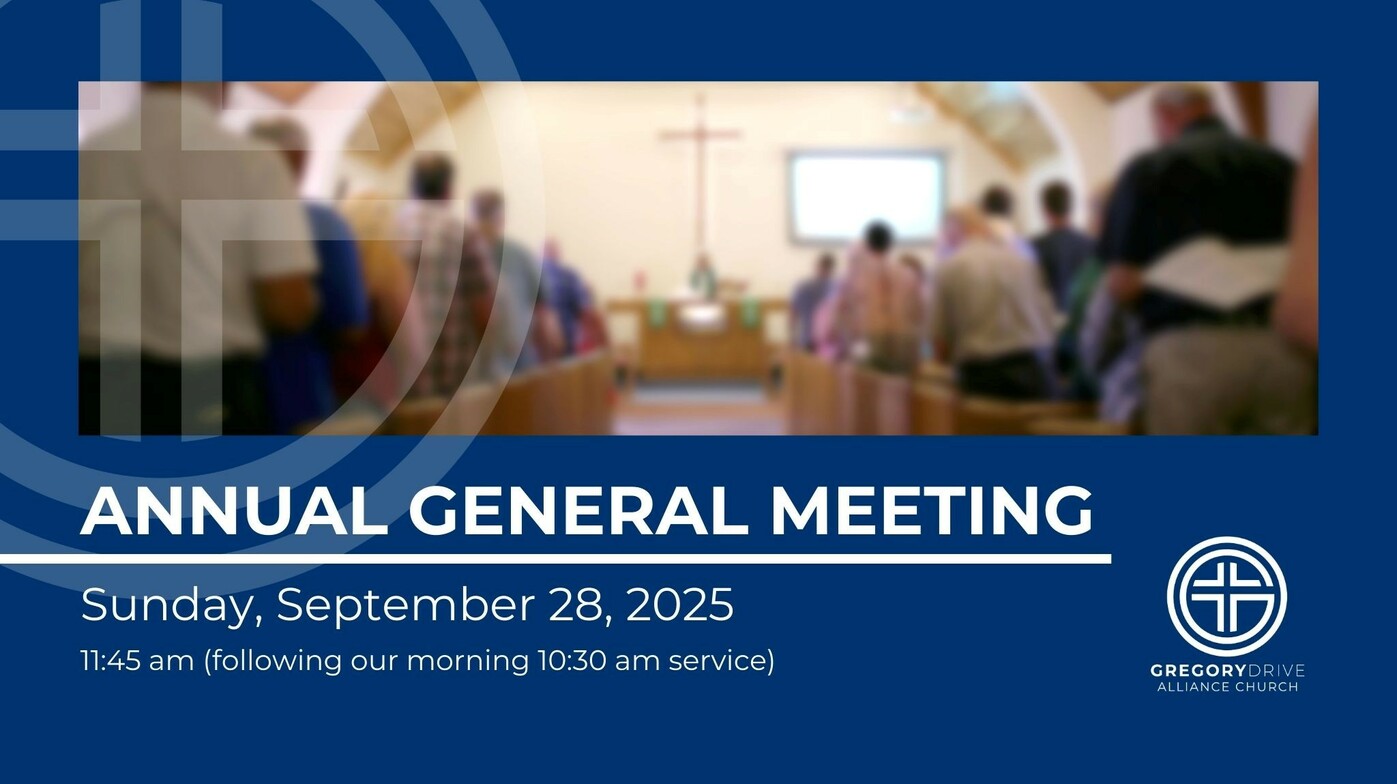 ANNUAL GENERAL MEETING

Sunday, September 28, 2025

11:45 am (following our morning 10:30 am service)

GREGORYDRIVE
ALLIANCE CHURCH